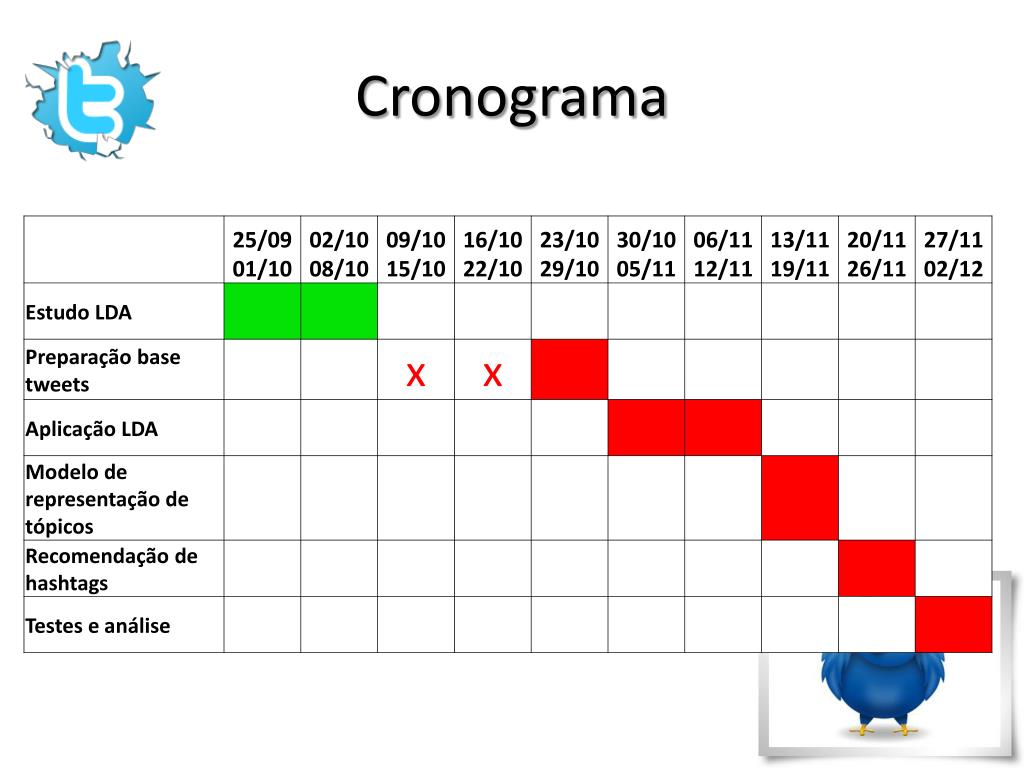 Cronograma

| | 25/09 01/10 | 02/10 08/10 | 09/10 15/10 | 16/10 22/10 | 23/10 29/10 | 30/10 05/11 | 06/11 12/11 | 13/11 19/11 | 20/11 26/11 | 27/11 02/12 |
|---|---|---|---|---|---|---|---|---|---|---|
| Estudo LDA | | | | | | | | | | |
| Preparação base tweets | | | X | X | | | | | | |
| Aplicação LDA | | | | | | | | | | |
| Modelo de representação de tópicos | | | | | | | | | | |
| Recomendação de hashtags | | | | | | | | | | |
| Testes e análise | | | | | | | | | | |